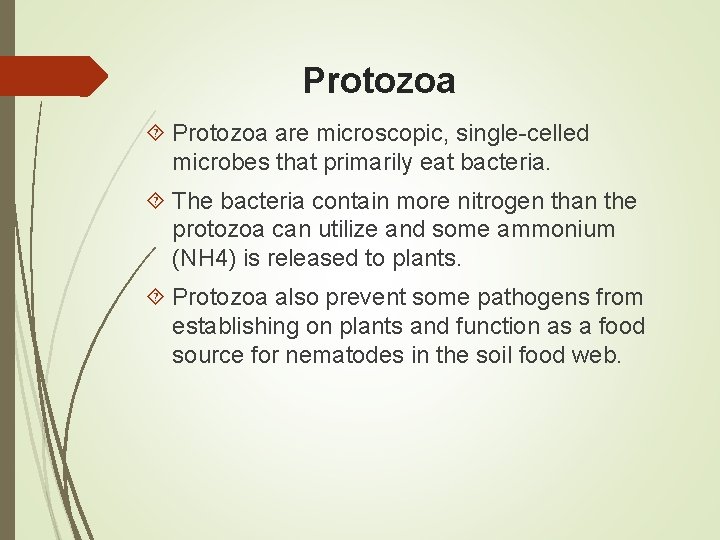 Protozoa

Protozoa are microscopic, single-celled microbes that primarily eat bacteria.

The bacteria contain more nitrogen than the protozoa can utilize and some ammonium (NH4) is released to plants.

Protozoa also prevent some pathogens from establishing on plants and function as a food source for nematodes in the soil food web.